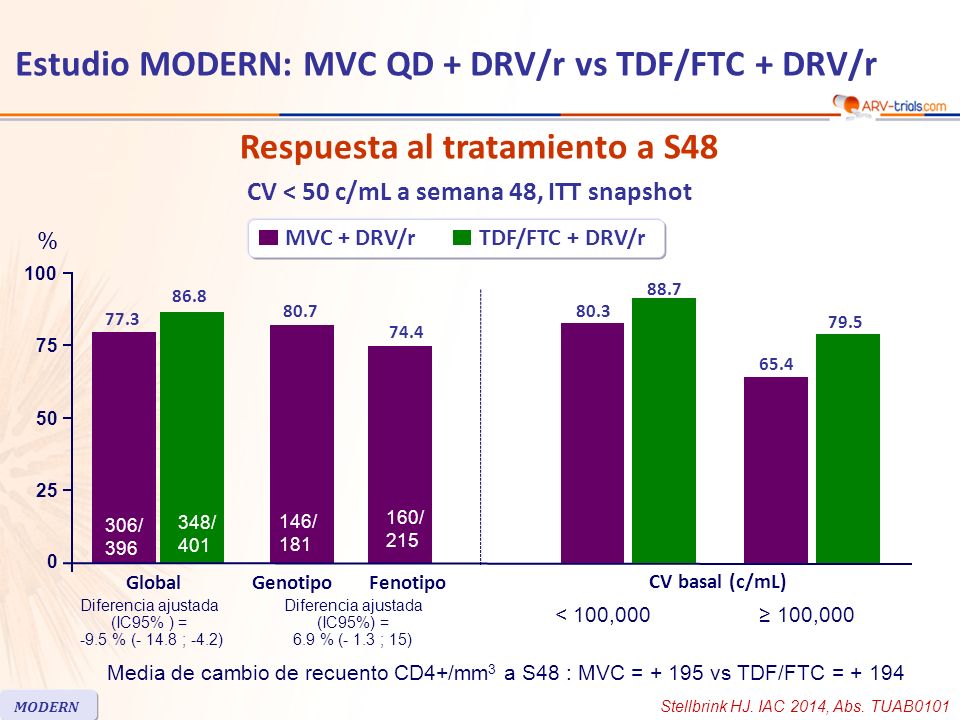 Estudio MODERN: MVC QD + DRV/r vs TDF/FTC + DRV/r

ARV-trials.com

Respuesta al tratamiento a S48

CV < 50 c/mL a semana 48, ITT snapshot

MVC + DRV/r
TDF/FTC + DRV/r

%

100
75
50
25
0

77.3
86.8
80.7
74.4
80.3
88.7
65.4
79.5

306/ 396
348/ 401
146/ 181
160/ 215

Global
Genotipo
Fenotipo
CV basal (c/mL)

Diferencia ajustada (IC95% ) = -9.5 % (- 14.8 ; -4.2)

Diferencia ajustada (IC95%) = 6.9 % (- 1.3 ; 15)

< 100,000
≥ 100,000

Media de cambio de recuento CD4+/mm$^3$ a S48 : MVC = + 195 vs TDF/FTC = + 194

MODERN

Stellbrink HJ. IAC 2014, Abs. TUAB0101